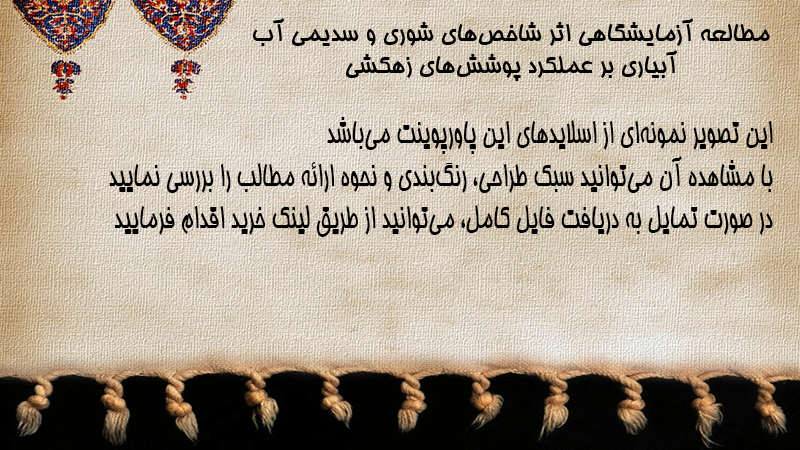 مطالعه آزمایشگاهی اثر شاخص‌های شوری و سدیمی آب آبیاری بر عملکرد پوشش‌های زهکشی

این تصویر نمونه‌ای از اسلایدهای این پاورپوینت می‌باشد
با مشاهده آن می‌توانید سبک طراحی، رنگ‌بندی و نحوه ارائه مطالب را بررسی نمایید
در صورت تمایل به دریافت فایل کامل، می‌توانید از طریق لینک خرید اقدام فرمایید